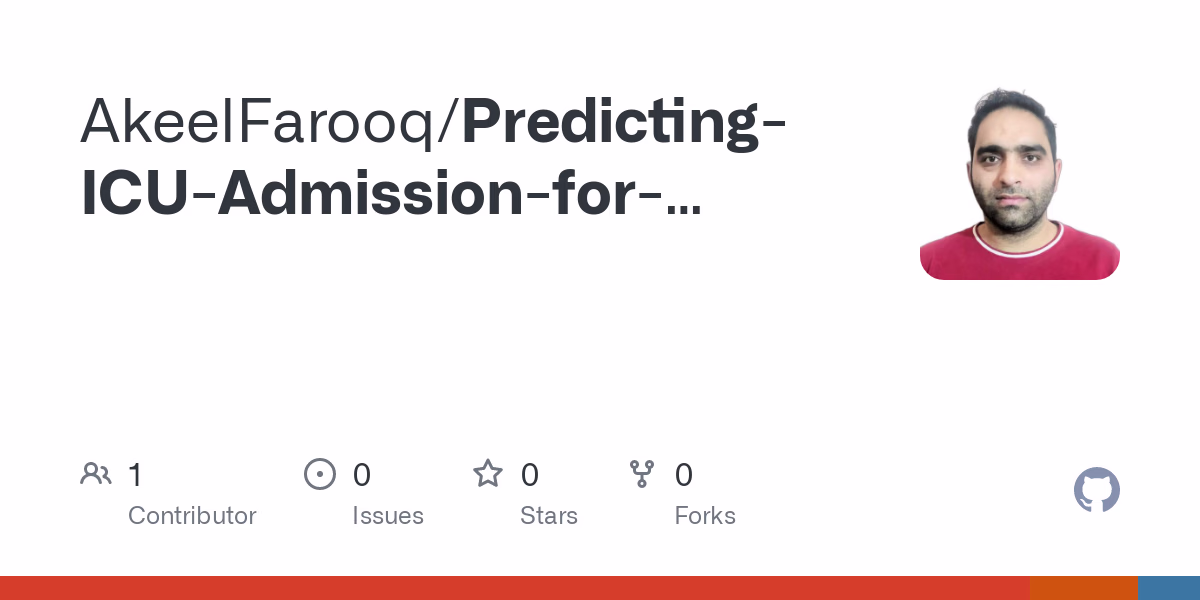 AkeelFarooq/Predicting-ICU-Admission-for-...

1 Contributor

0 Issues

0 Stars

0 Forks